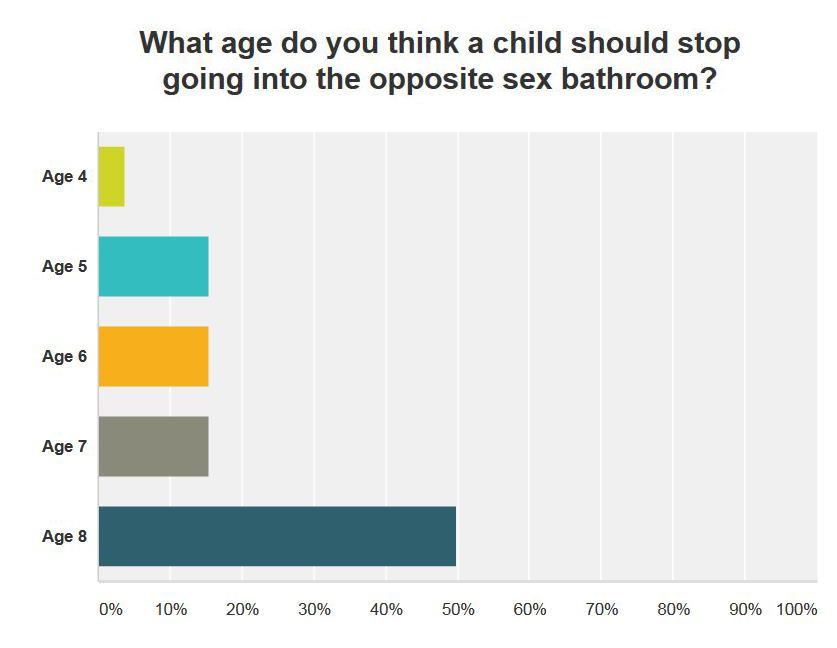 What age do you think a child should stop going into the opposite sex bathroom?

Age 4

Age 5

Age 6

Age 7

Age 8

0% 10% 20% 30% 40% 50% 60% 70% 80% 90% 100%